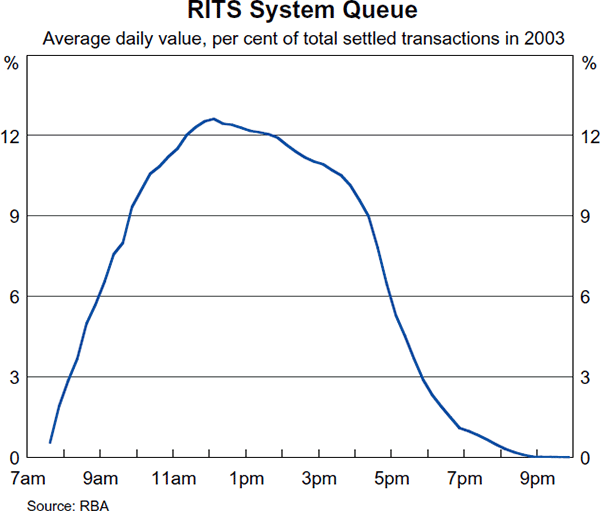 RITS System Queue
Average daily value, per cent of total settled transactions in 2003

%
12
9
6
3
0

%
12
9
6
3
0

7am 9am 11am 1pm 3pm 5pm 7pm 9pm

Source: RBA